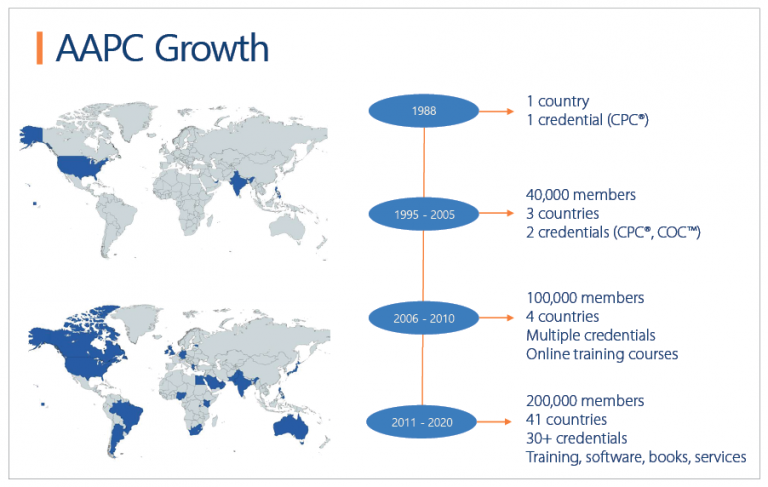 AAPC Growth

1988
1 country
1 credential (CPC®)

1995 - 2005
40,000 members
3 countries
2 credentials (CPC®, COC™)

2006 - 2010
100,000 members
4 countries
Multiple credentials
Online training courses

2011 - 2020
200,000 members
41 countries
30+ credentials
Training, software, books, services